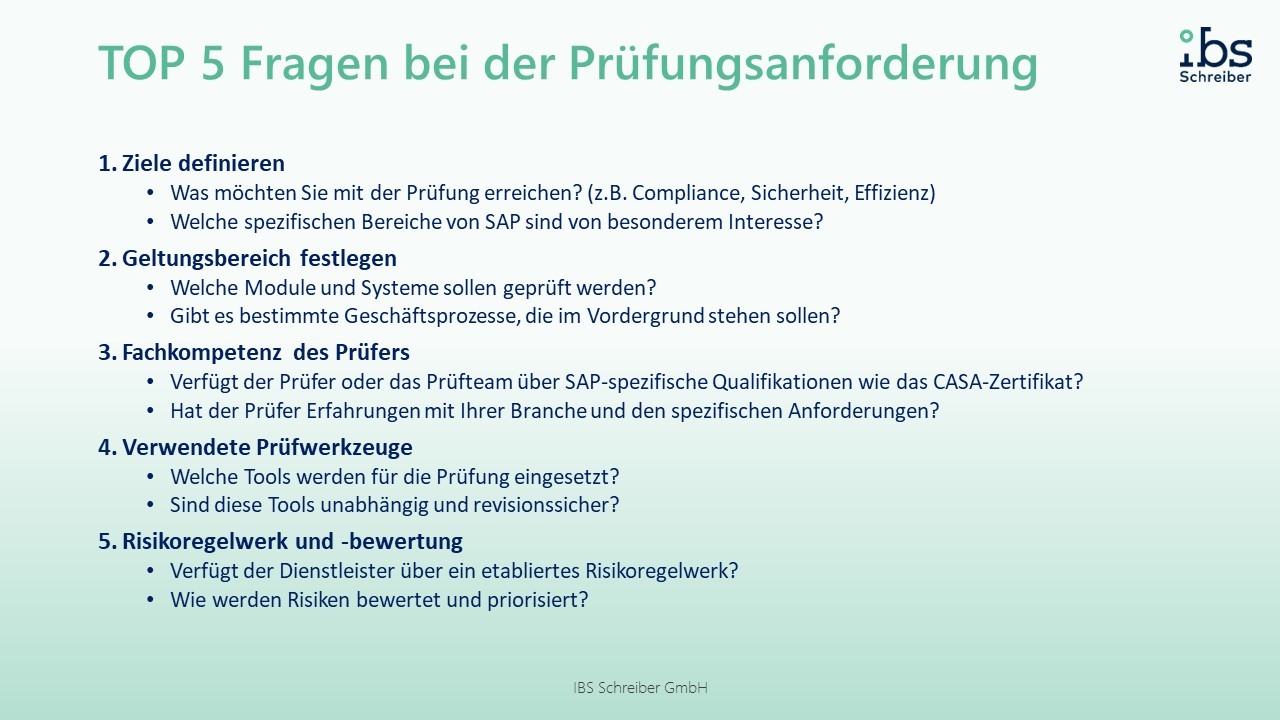 TOP 5 Fragen bei der Prüfungsanforderung

ibs
Schreiber

1. Ziele definieren
• Was möchten Sie mit der Prüfung erreichen? (z.B. Compliance, Sicherheit, Effizienz)
• Welche spezifischen Bereiche von SAP sind von besonderem Interesse?

2. Geltungsbereich festlegen
• Welche Module und Systeme sollen geprüft werden?
• Gibt es bestimmte Geschäftsprozesse, die im Vordergrund stehen sollen?

3. Fachkompetenz des Prüfers
• Verfügt der Prüfer oder das Prüfteam über SAP-spezifische Qualifikationen wie das CASA-Zertifikat?
• Hat der Prüfer Erfahrungen mit Ihrer Branche und den spezifischen Anforderungen?

4. Verwendete Prüfwerkzeuge
• Welche Tools werden für die Prüfung eingesetzt?
• Sind diese Tools unabhängig und revisionssicher?

5. Risikoregelwerk und -bewertung
• Verfügt der Dienstleister über ein etabliertes Risikoregelwerk?
• Wie werden Risiken bewertet und priorisiert?

IBS Schreiber GmbH